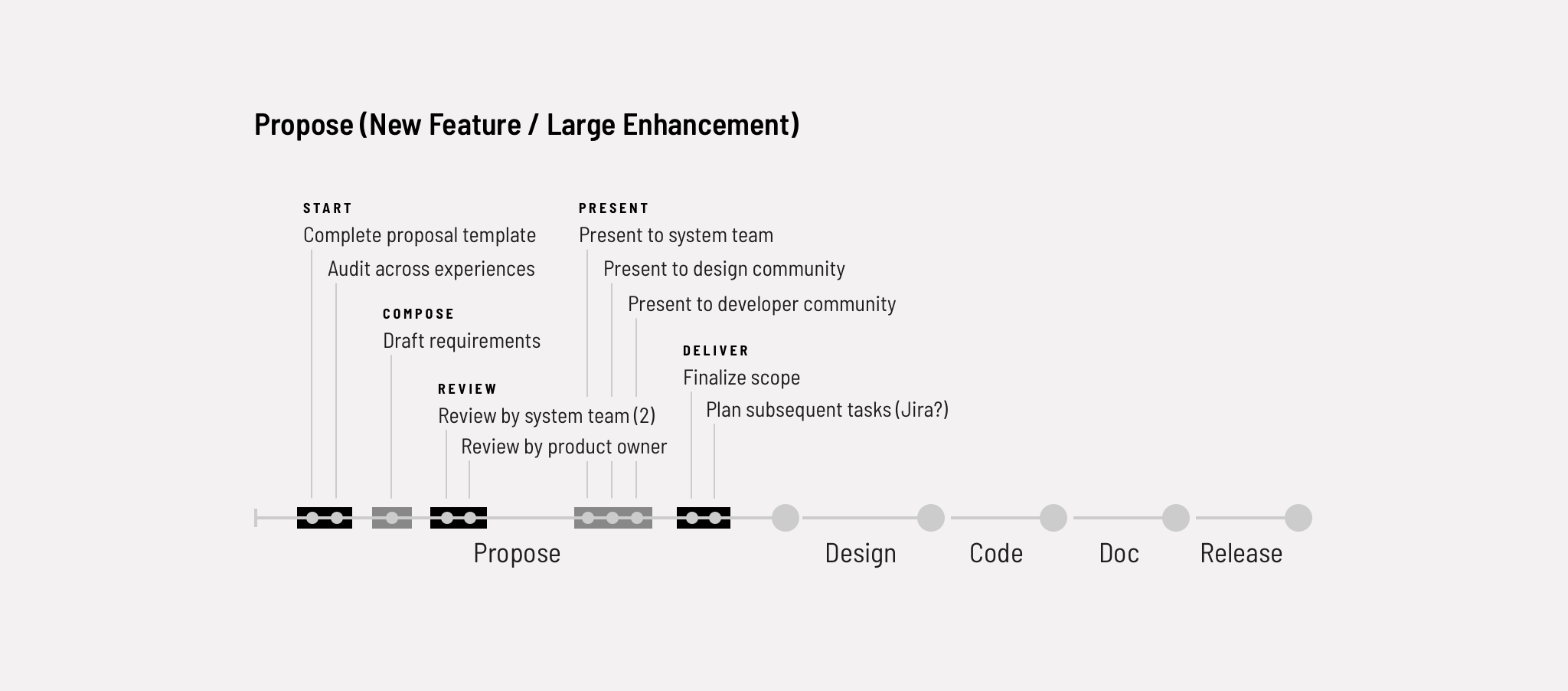 Propose (New Feature / Large Enhancement)

START
Complete proposal template
Audit across experiences

COMPOSE
Draft requirements

REVIEW
Review by system team (2)
Review by product owner

PRESENT
Present to system team
Present to design community
Present to developer community

DELIVER
Finalize scope
Plan subsequent tasks (Jira?)

Propose
Design
Code
Doc
Release